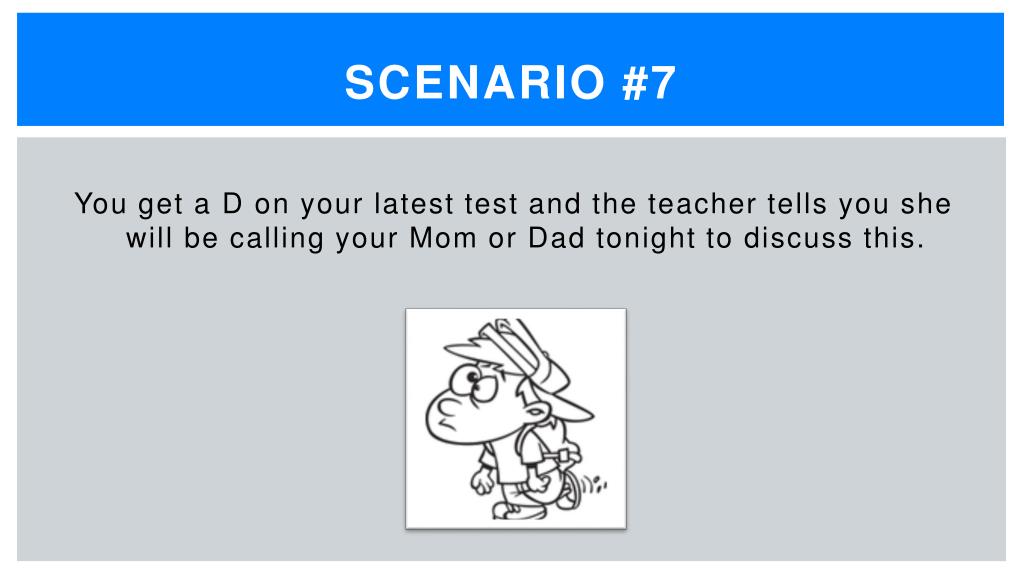 SCENARIO #7

You get a D on your latest test and the teacher tells you she will be calling your Mom or Dad tonight to discuss this.